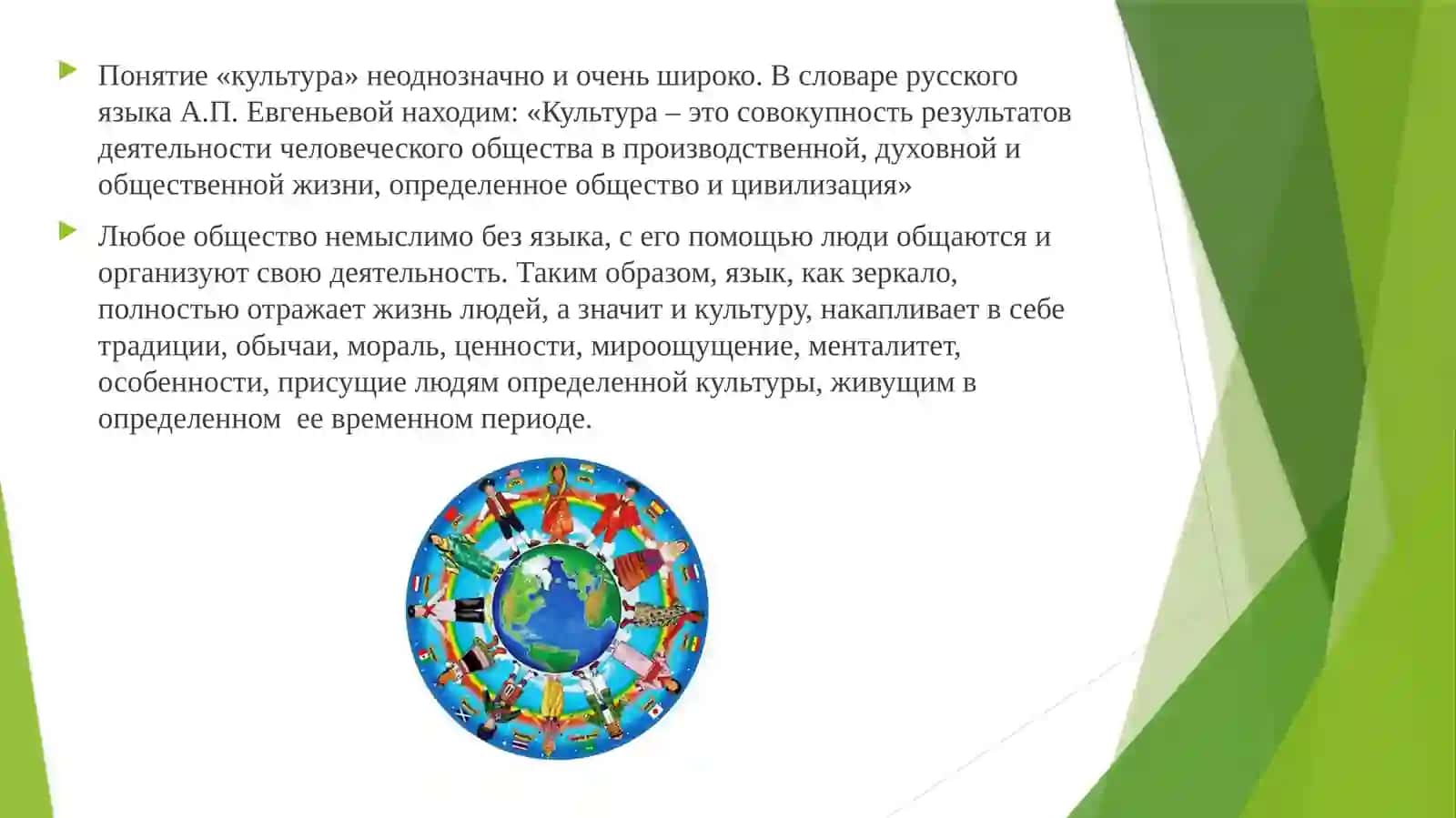 Понятие «культура» неоднозначно и очень широко. В словаре русского языка А.П. Евгеньевой находим: «Культура – это совокупность результатов деятельности человеческого общества в производственной, духовной и общественной жизни, определенное общество и цивилизация»

Любое общество немыслимо без языка, с его помощью люди общаются и организуют свою деятельность. Таким образом, язык, как зеркало, полностью отражает жизнь людей, а значит и культуру, накапливает в себе традиции, обычаи, мораль, ценности, мироощущение, менталитет, особенности, присущие людям определенной культуры, живущим в определенном  ее временном периоде.